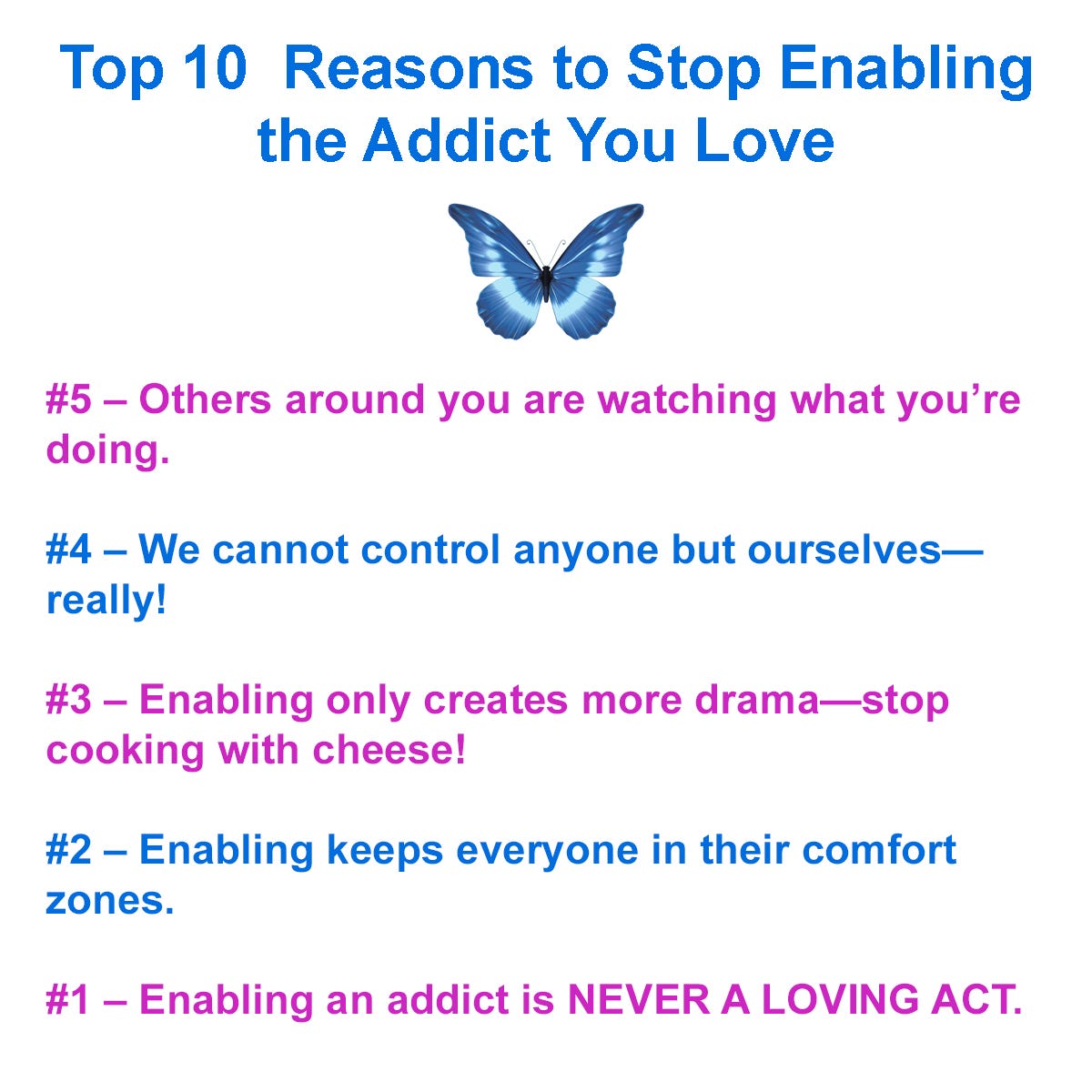 Top 10  Reasons to Stop Enabling the Addict You Love

#5 – Others around you are watching what you're doing.

#4 – We cannot control anyone but ourselves—really!

#3 – Enabling only creates more drama—stop cooking with cheese!

#2 – Enabling keeps everyone in their comfort zones.

#1 – Enabling an addict is NEVER A LOVING ACT.